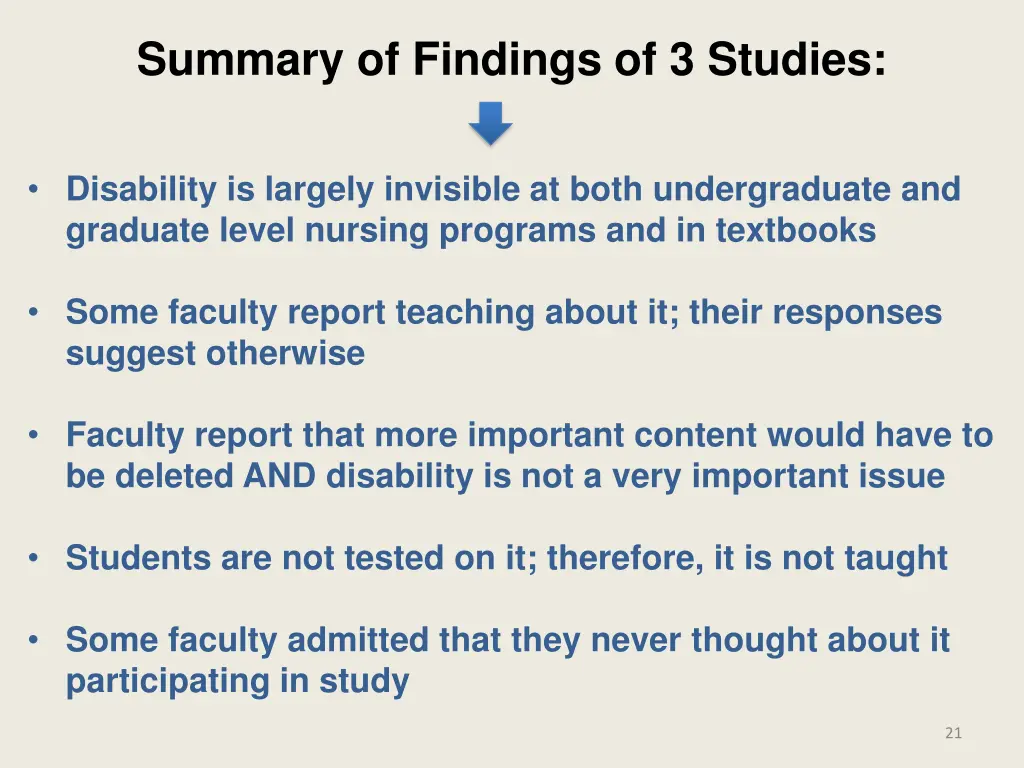 Summary of Findings of 3 Studies:

• Disability is largely invisible at both undergraduate and graduate level nursing programs and in textbooks

• Some faculty report teaching about it; their responses suggest otherwise

• Faculty report that more important content would have to be deleted AND disability is not a very important issue

• Students are not tested on it; therefore, it is not taught

• Some faculty admitted that they never thought about it participating in study

21